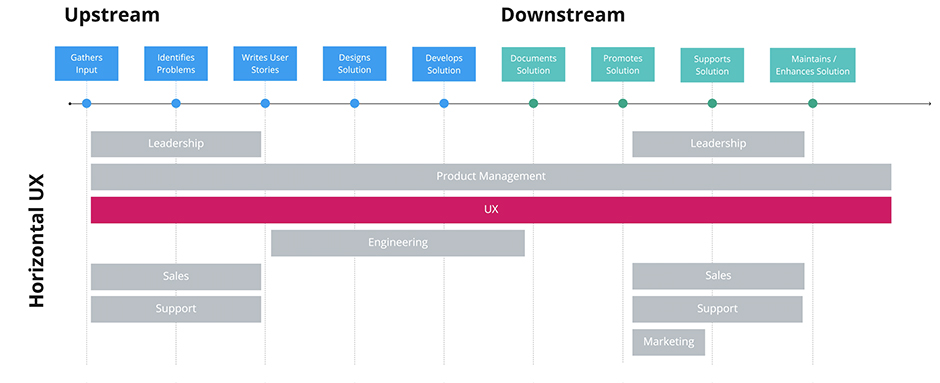 Upstream

Downstream

Gathers Input

Identifies Problems

Writes User Stories

Designs Solution

Develops Solution

Documents Solution

Promotes Solution

Supports Solution

Maintains / Enhances Solution

Horizontal UX

Leadership

Leadership

Product Management

UX

Engineering

Sales

Sales

Support

Support

Marketing